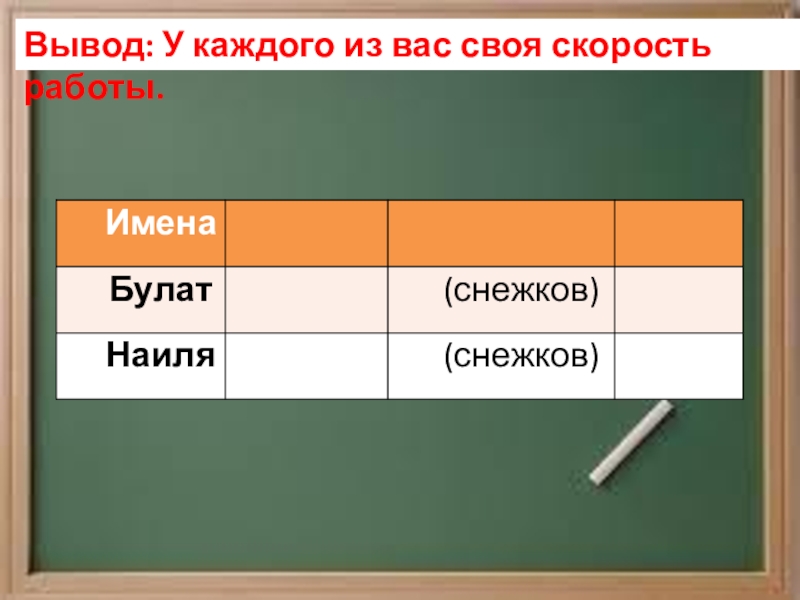 Вывод: У каждого из вас своя скорость работы.

| Имена | | | |
|---|---|---|---|
| Булат | | (снежков) | |
| Наиля | | (снежков) | |